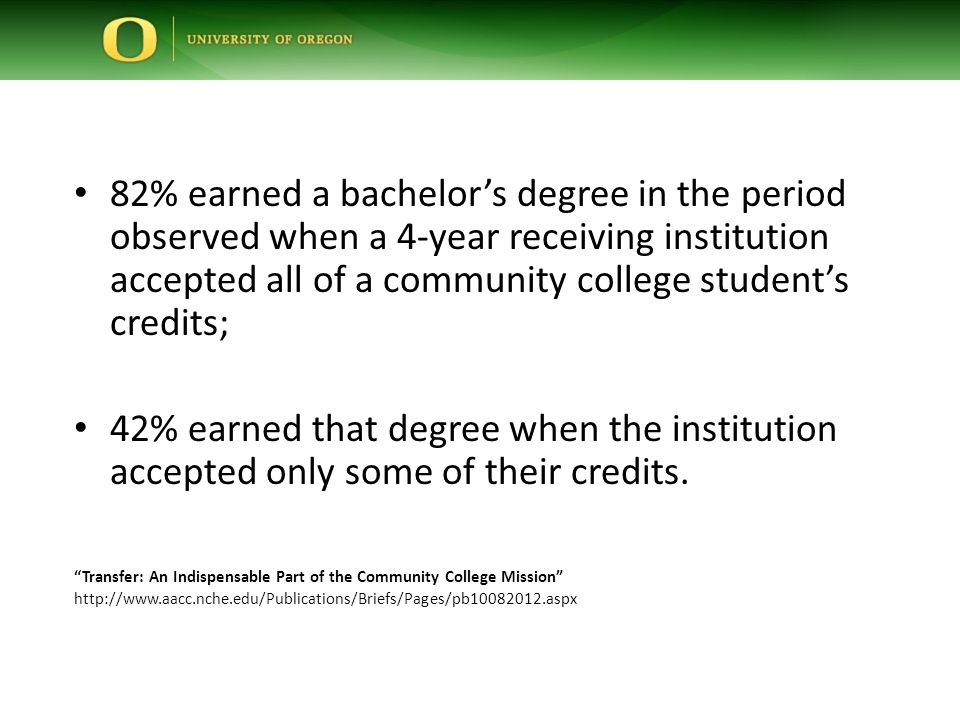 O UNIVERSITY OF OREGON

• 82% earned a bachelor’s degree in the period observed when a 4-year receiving institution accepted all of a community college student’s credits;

• 42% earned that degree when the institution accepted only some of their credits.

“Transfer: An Indispensable Part of the Community College Mission”
http://www.aacc.nche.edu/Publications/Briefs/Pages/pb10082012.aspx